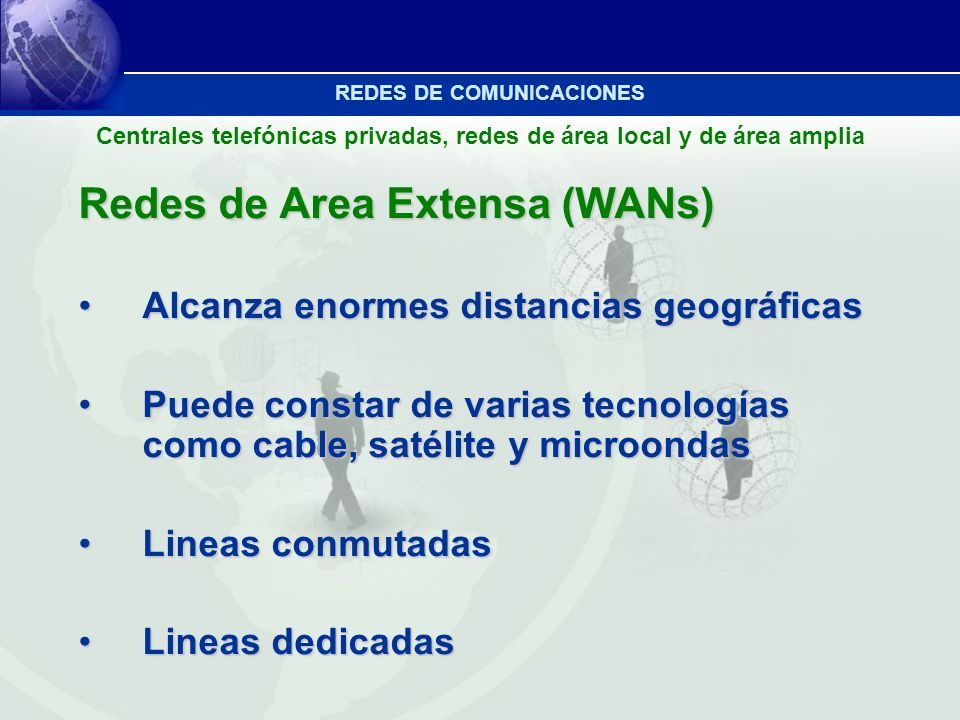 REDES DE COMUNICACIONES

Centrales telefónicas privadas, redes de área local y de área amplia

Redes de Area Extensa (WANs)

• Alcanza enormes distancias geográficas

• Puede constar de varias tecnologías como cable, satélite y microondas

• Lineas conmutadas

• Lineas dedicadas